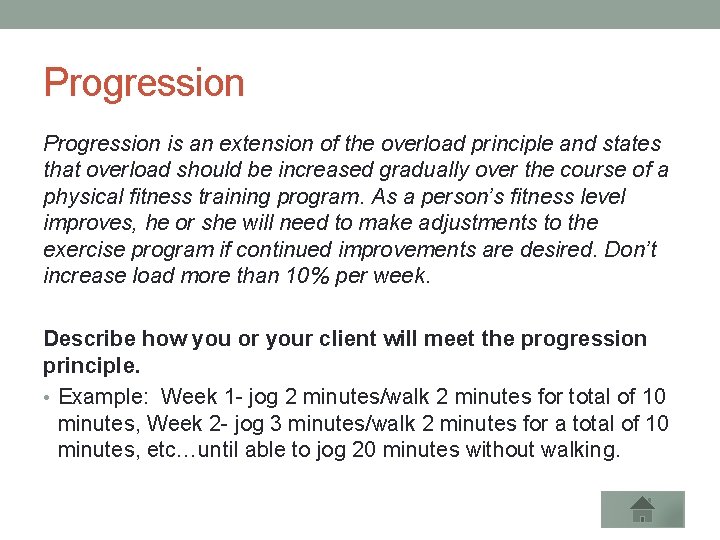 Progression

Progression is an extension of the overload principle and states that overload should be increased gradually over the course of a physical fitness training program. As a person's fitness level improves, he or she will need to make adjustments to the exercise program if continued improvements are desired. Don't increase load more than 10% per week.

Describe how you or your client will meet the progression principle.

• Example: Week 1- jog 2 minutes/walk 2 minutes for total of 10 minutes, Week 2- jog 3 minutes/walk 2 minutes for a total of 10 minutes, etc…until able to jog 20 minutes without walking.